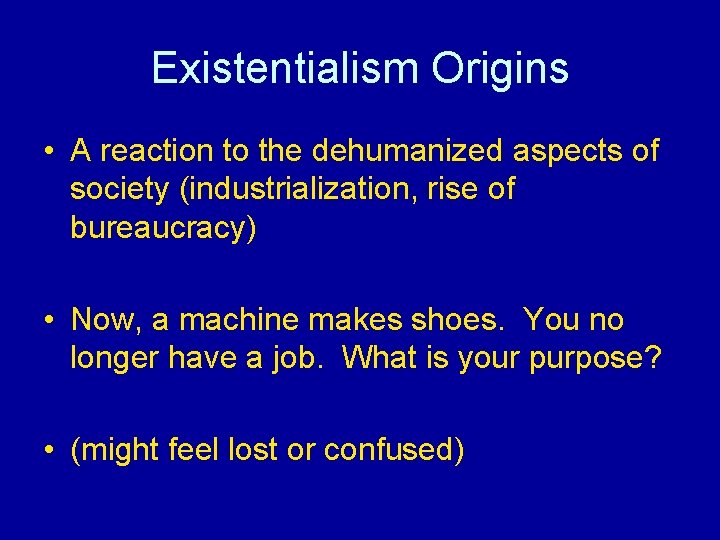 Existentialism Origins

• A reaction to the dehumanized aspects of society (industrialization, rise of bureaucracy)

• Now, a machine makes shoes.  You no longer have a job.  What is your purpose?

• (might feel lost or confused)